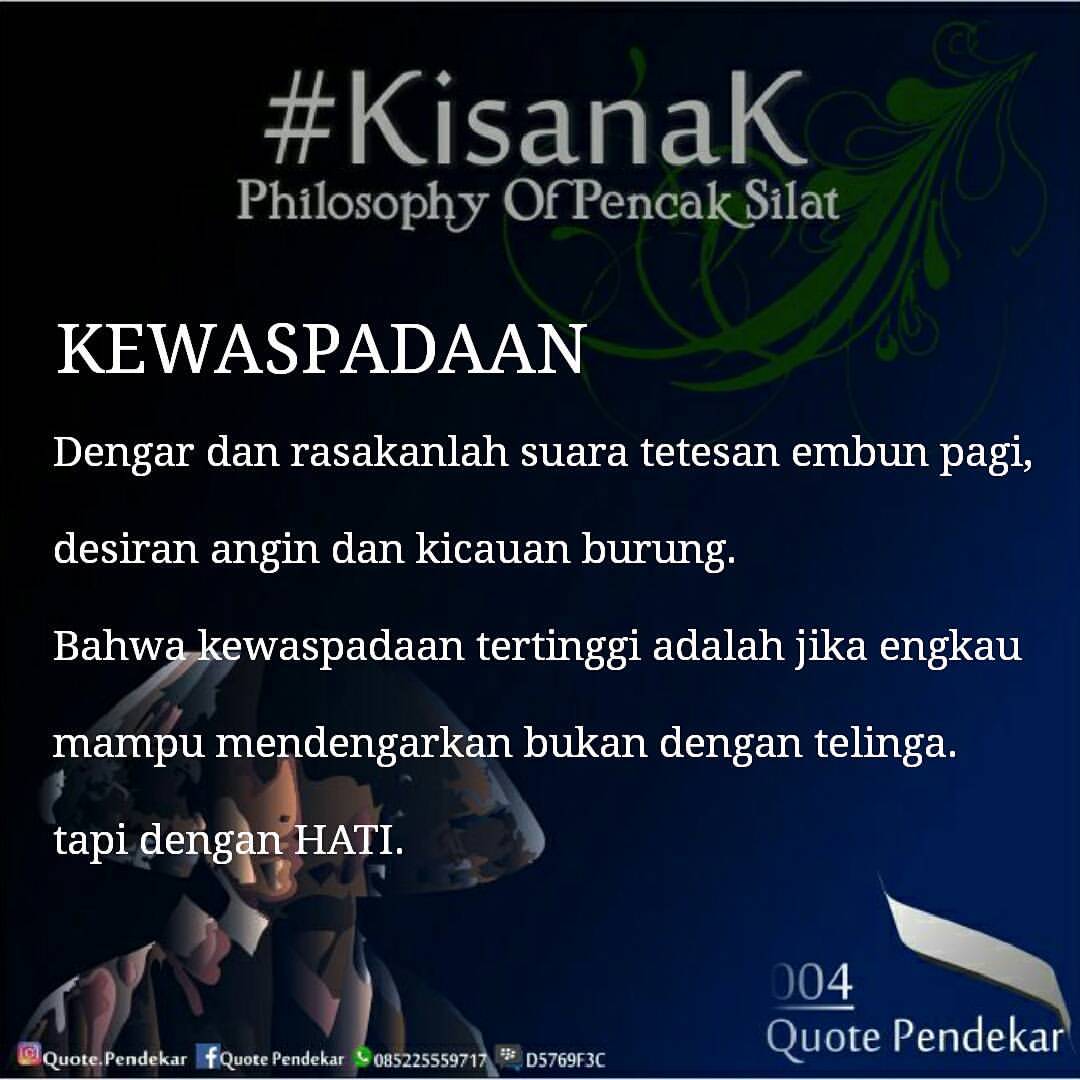 #KisanaK
Philosophy Of Pencak Silat

KEWASPADAAN

Dengar dan rasakanlah suara tetesan embun pagi, desiran angin dan kicauan burung.
Bahwa kewaspadaan tertinggi adalah jika engkau mampu mendengarkan bukan dengan telinga.
tapi dengan HATI.

004
Quote Pendekar

Quote.Pendekar Quote Pendekar 085225559717 D5769F3C